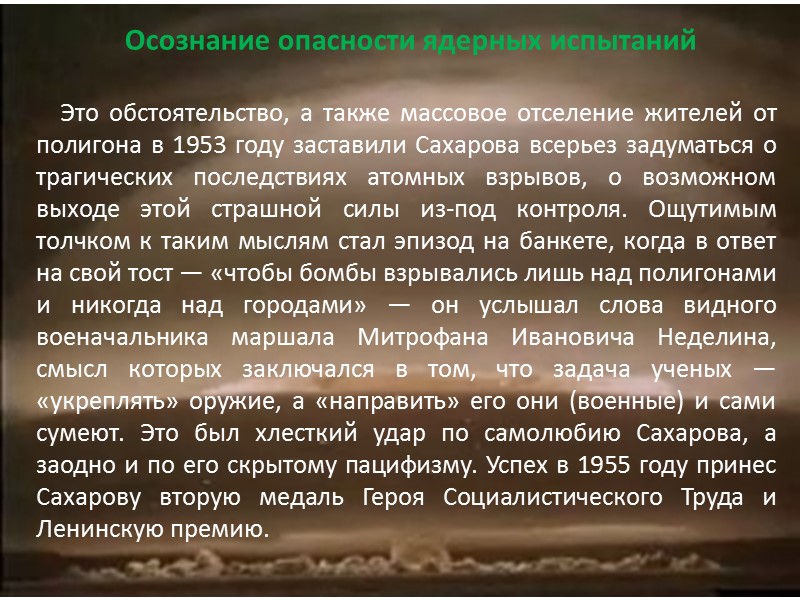 Осознание опасности ядерных испытаний

Это обстоятельство, а также массовое отселение жителей от полигона в 1953 году заставили Сахарова всерьез задуматься о трагических последствиях атомных взрывов, о возможном выходе этой страшной силы из-под контроля. Ощутимым толчком к таким мыслям стал эпизод на банкете, когда в ответ на свой тост — «чтобы бомбы взрывались лишь над полигонами и никогда над городами» — он услышал слова видного военачальника маршала Митрофана Ивановича Неделина, смысл которых заключался в том, что задача ученых — «укреплять» оружие, а «направить» его они (военные) и сами сумеют. Это был хлесткий удар по самолюбию Сахарова, а заодно и по его скрытому пацифизму. Успех в 1955 году принес Сахарову вторую медаль Героя Социалистического Труда и Ленинскую премию.